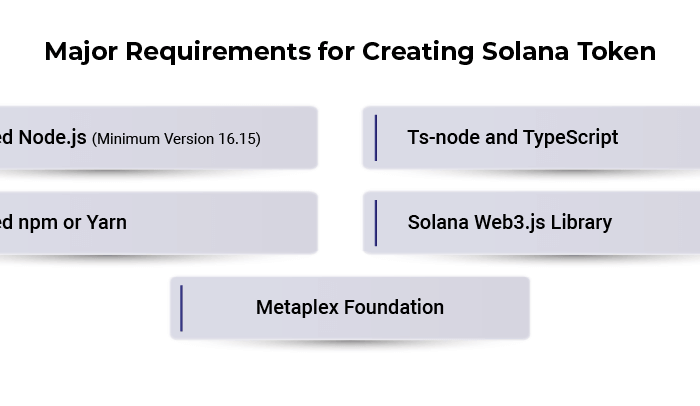 Major Requirements for Creating Solana Token

ed Node.js (Minimum Version 16.15)

Ts-node and TypeScript

ed npm or Yarn

Solana Web3.js Library

Metaplex Foundation